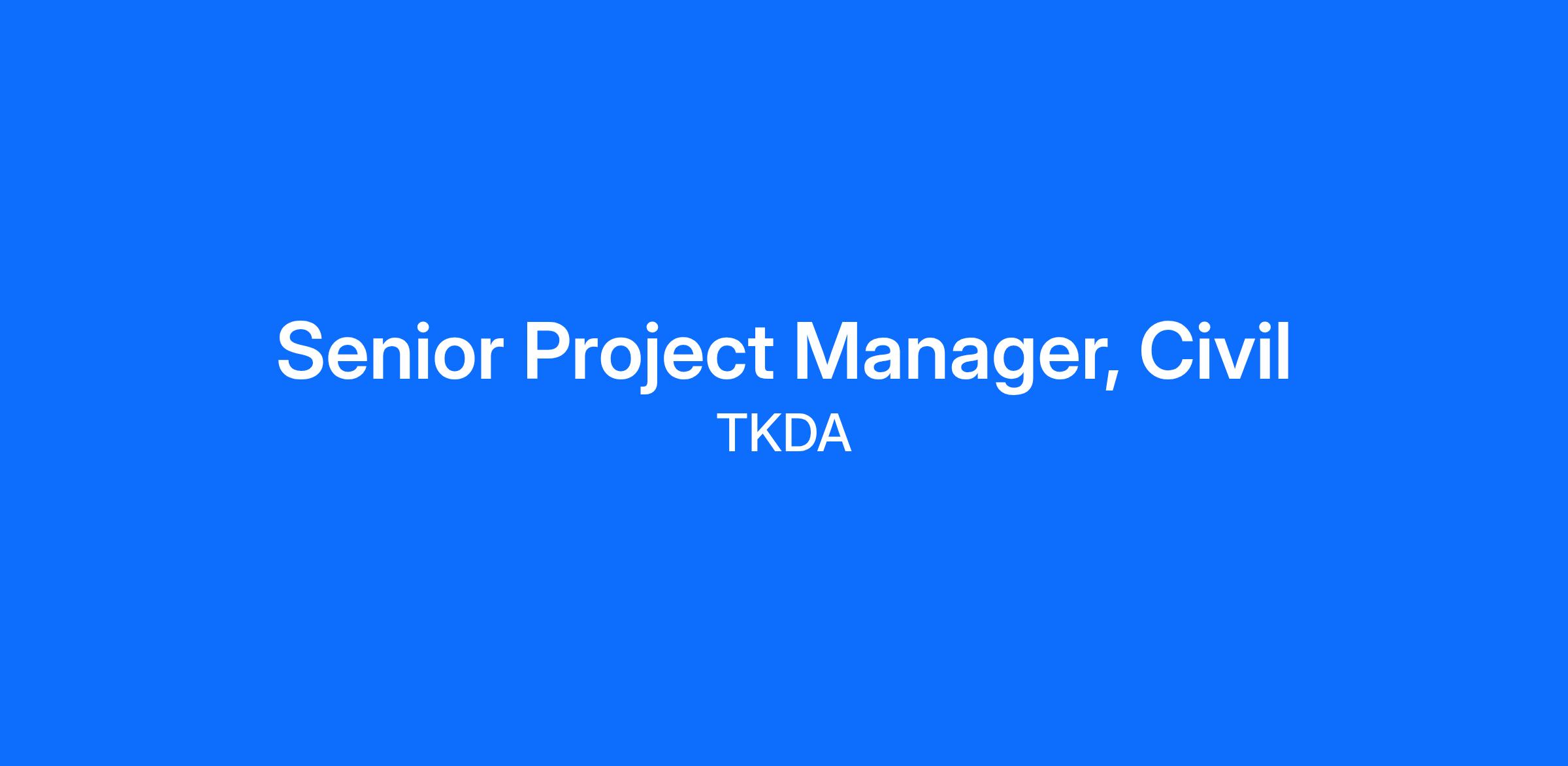 Senior Project Manager, Civil

TKDA